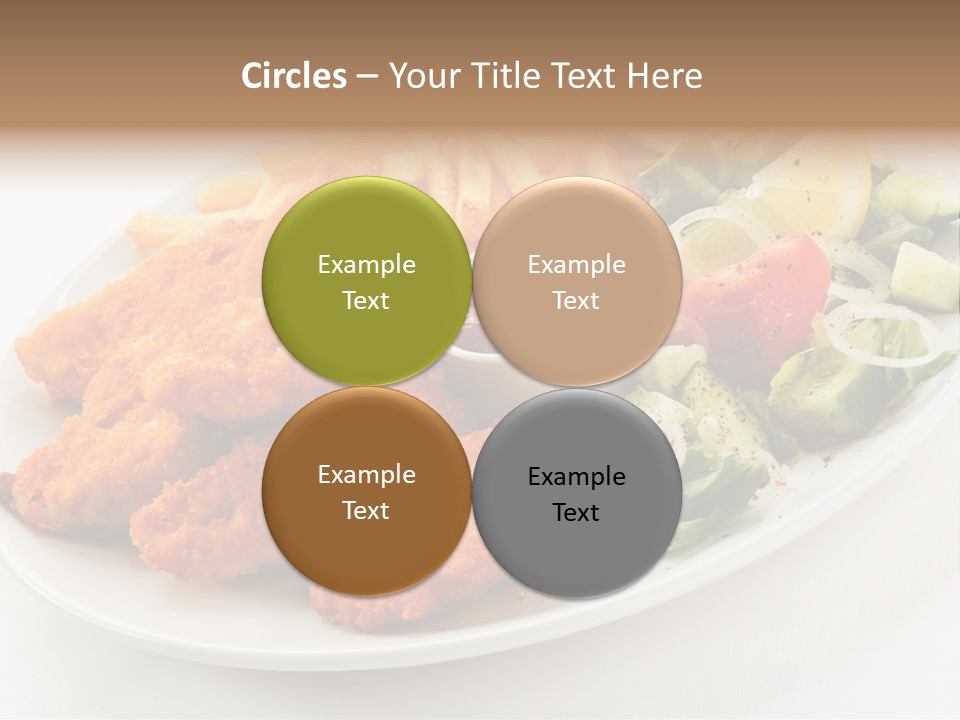 Circles – Your Title Text Here

Example Text

Example Text

Example Text

Example Text